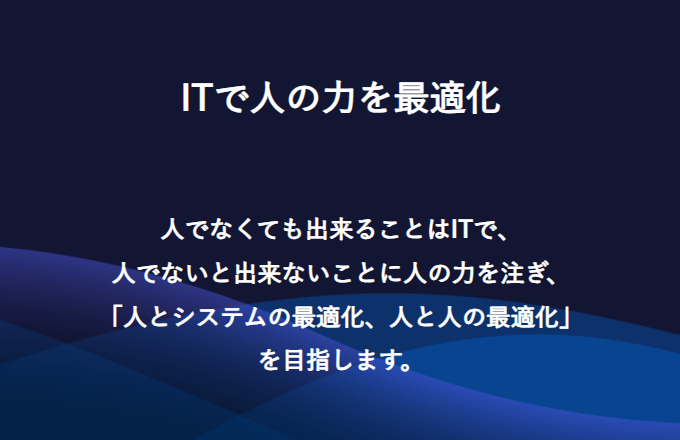 ITで人の力を最適化

人でなくても出来ることはITで、
人でないと出来ないことに人の力を注ぎ、
「人とシステムの最適化、人と人の最適化」
を目指します。